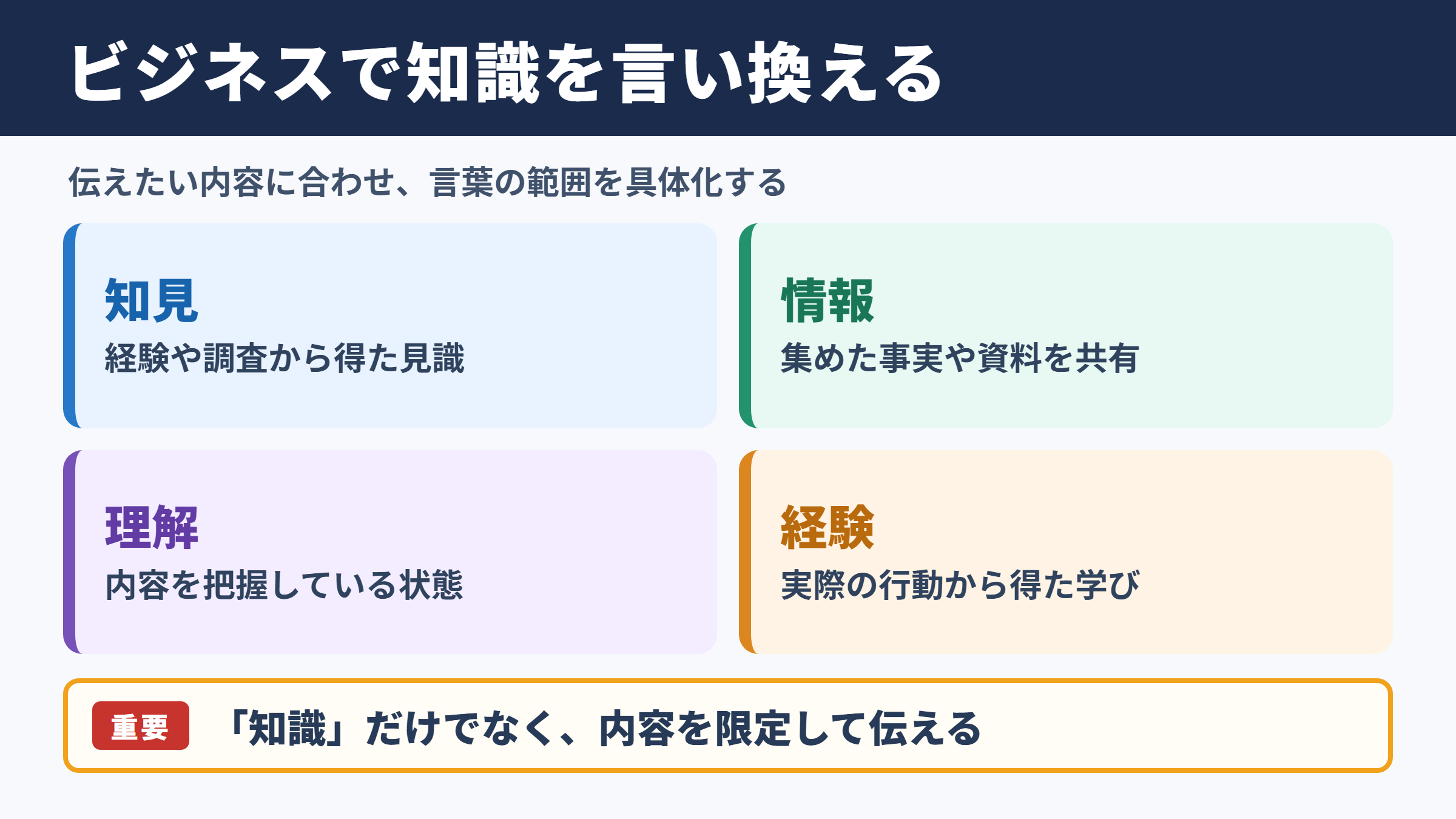 ビジネスで知識を言い換える

伝えたい内容に合わせ、言葉の範囲を具体化する

知見
経験や調査から得た見識

情報
集めた事実や資料を共有

理解
内容を把握している状態

経験
実際の行動から得た学び

重要 「知識」だけでなく、内容を限定して伝える